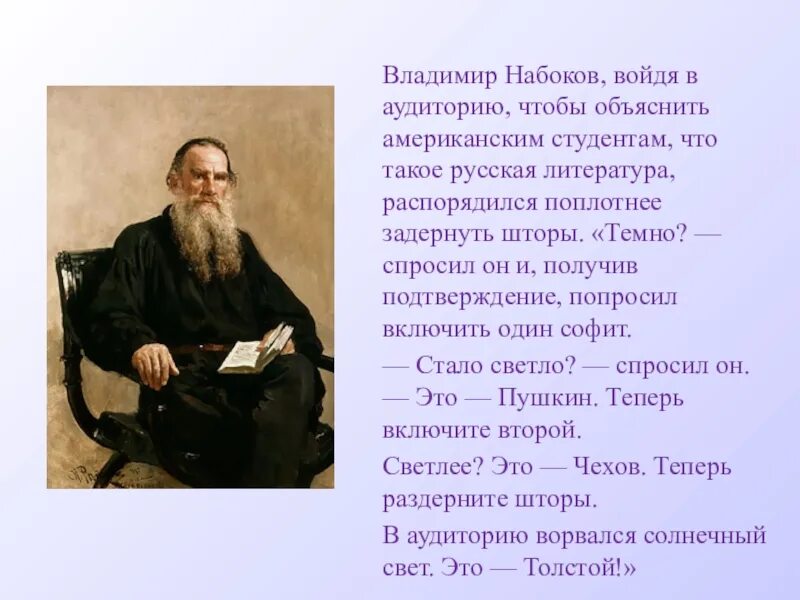 Владимир Набоков, войдя в аудиторию, чтобы объяснить американским студентам, что такое русская литература, распорядился поплотнее задернуть шторы. «Темно? — спросил он и, получив подтверждение, попросил включить один софит.

— Стало светло? — спросил он. — Это — Пушкин. Теперь включите второй.

Светлее? Это — Чехов. Теперь раздерните шторы.

В аудиторию ворвался солнечный свет. Это — Толстой!»